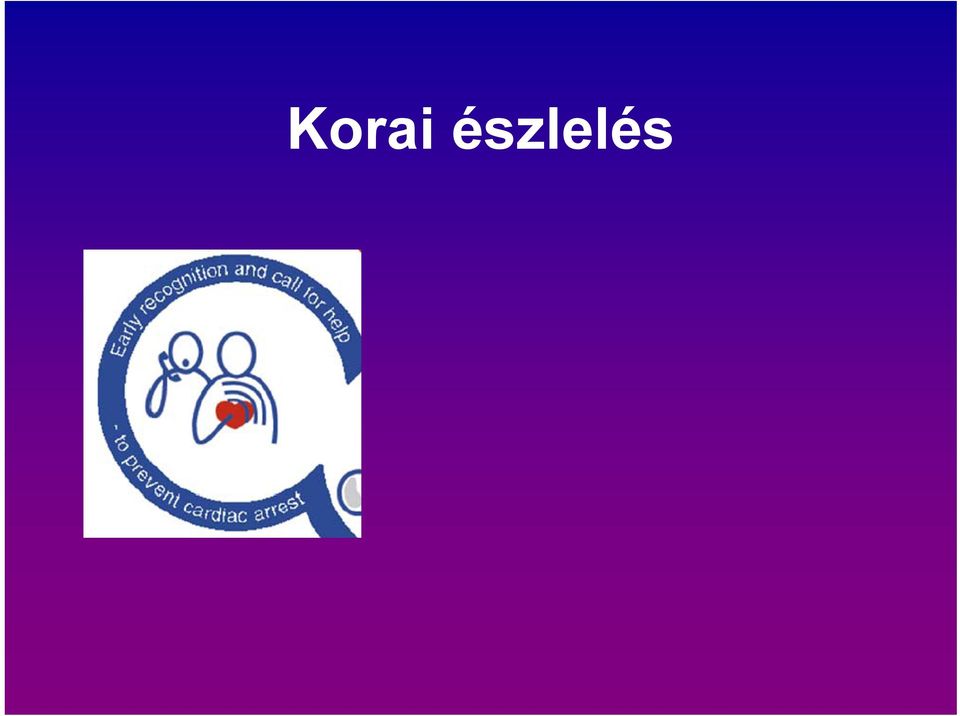 Korai észlelés

Early recognition and call for help

- to prevent cardiac arrest